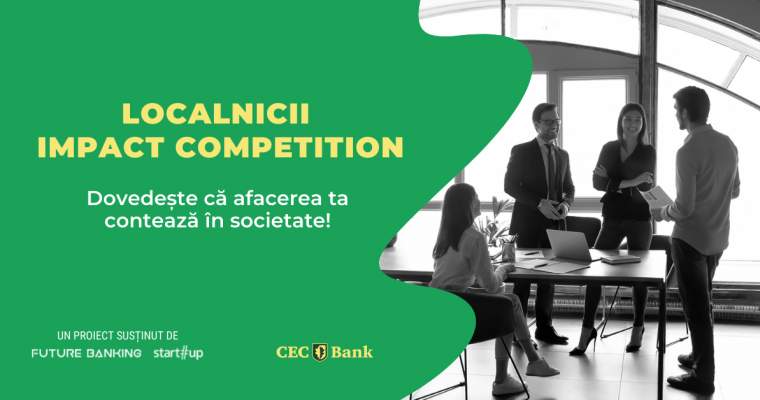 LOCALNICII
IMPACT COMPETITION

Dovedește că afacerea ta contează în societate!

UN PROIECT SUSȚINUT DE
FUTURE BANKING start#up

CEC Bank